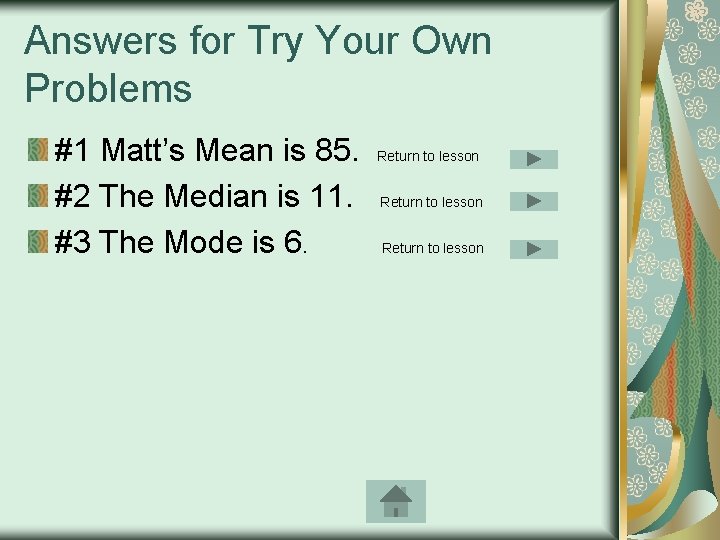 Answers for Try Your Own Problems

#1 Matt's Mean is 85. Return to lesson

#2 The Median is 11. Return to lesson

#3 The Mode is 6. Return to lesson